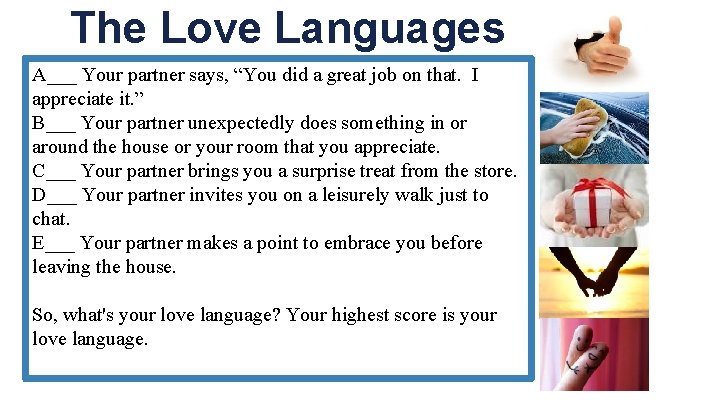 The Love Languages

A___ Your partner says, “You did a great job on that. I appreciate it.”
B___ Your partner unexpectedly does something in or around the house or your room that you appreciate.
C___ Your partner brings you a surprise treat from the store.
D___ Your partner invites you on a leisurely walk just to chat.
E___ Your partner makes a point to embrace you before leaving the house.

So, what's your love language? Your highest score is your love language.